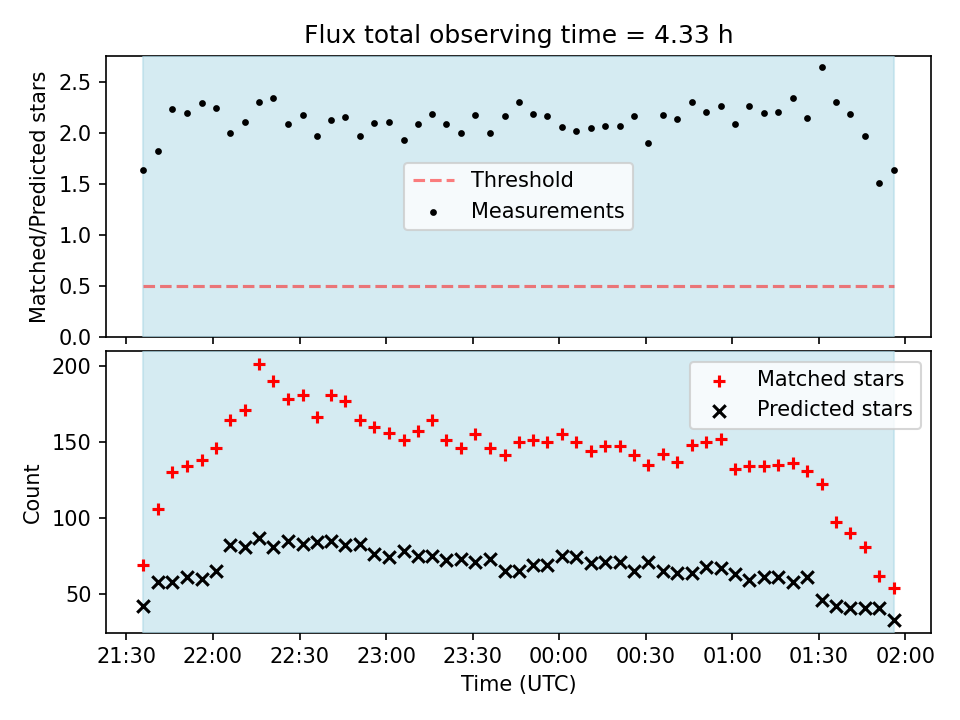 Flux total observing time = 4.33 h

Matched/Predicted stars

2.5
2.0
1.5
1.0
0.5
0.0

Threshold
Measurements

Count

200
150
100
50

Matched stars
Predicted stars

21:30 22:00 22:30 23:00 23:30 00:00 00:30 01:00 01:30 02:00

Time (UTC)